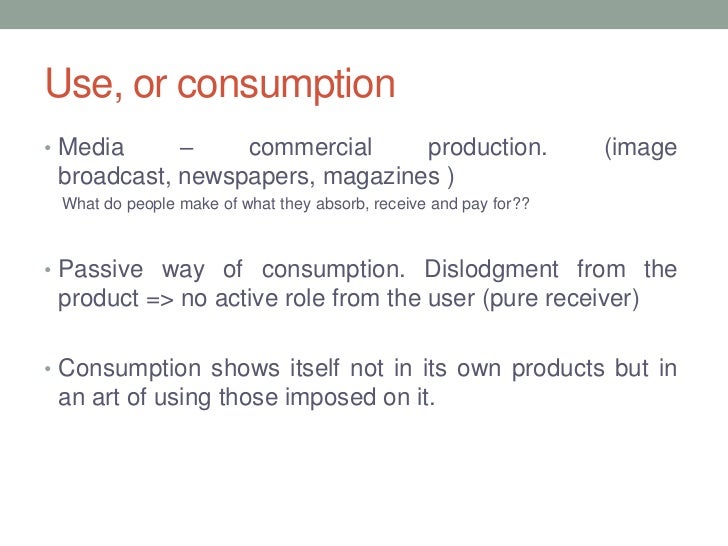 Use, or consumption

• Media – commercial production. (image broadcast, newspapers, magazines )
What do people make of what they absorb, receive and pay for??

• Passive way of consumption. Dislodgment from the product => no active role from the user (pure receiver)

• Consumption shows itself not in its own products but in an art of using those imposed on it.